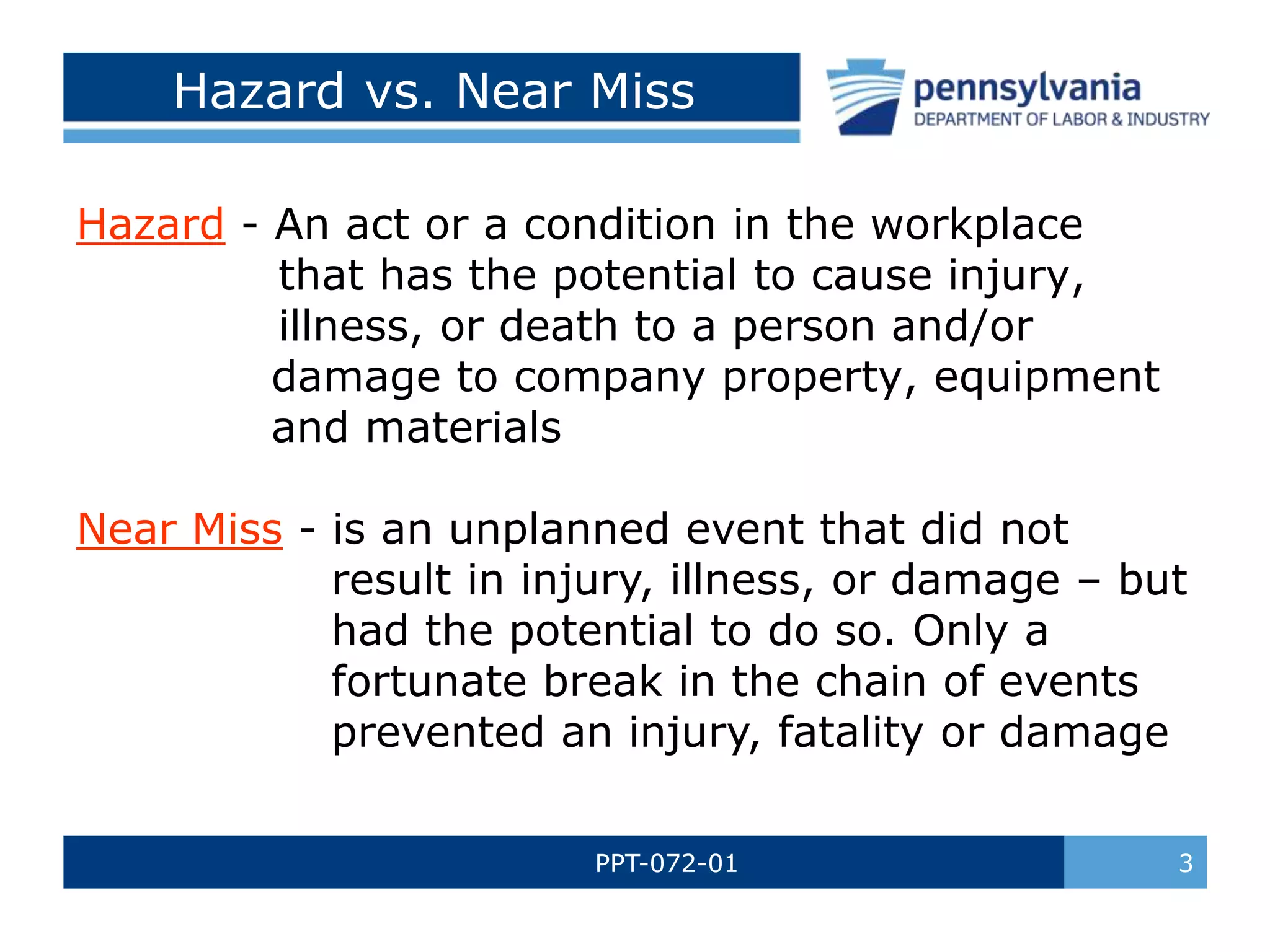 Hazard vs. Near Miss

pennsylvania
DEPARTMENT OF LABOR & INDUSTRY

Hazard - An act or a condition in the workplace that has the potential to cause injury, illness, or death to a person and/or damage to company property, equipment and materials

Near Miss - is an unplanned event that did not result in injury, illness, or damage – but had the potential to do so. Only a fortunate break in the chain of events prevented an injury, fatality or damage

PPT-072-01

3